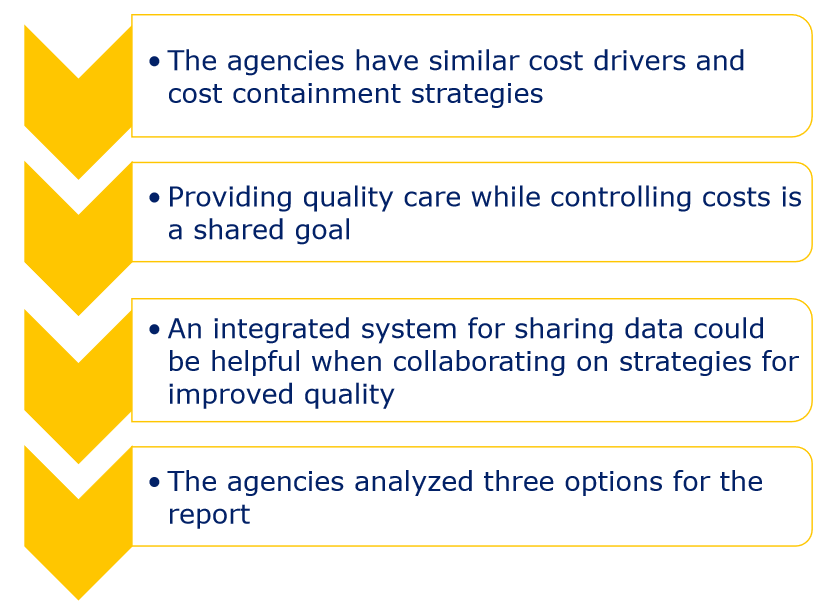 • The agencies have similar cost drivers and cost containment strategies

• Providing quality care while controlling costs is a shared goal

• An integrated system for sharing data could be helpful when collaborating on strategies for improved quality

• The agencies analyzed three options for the report